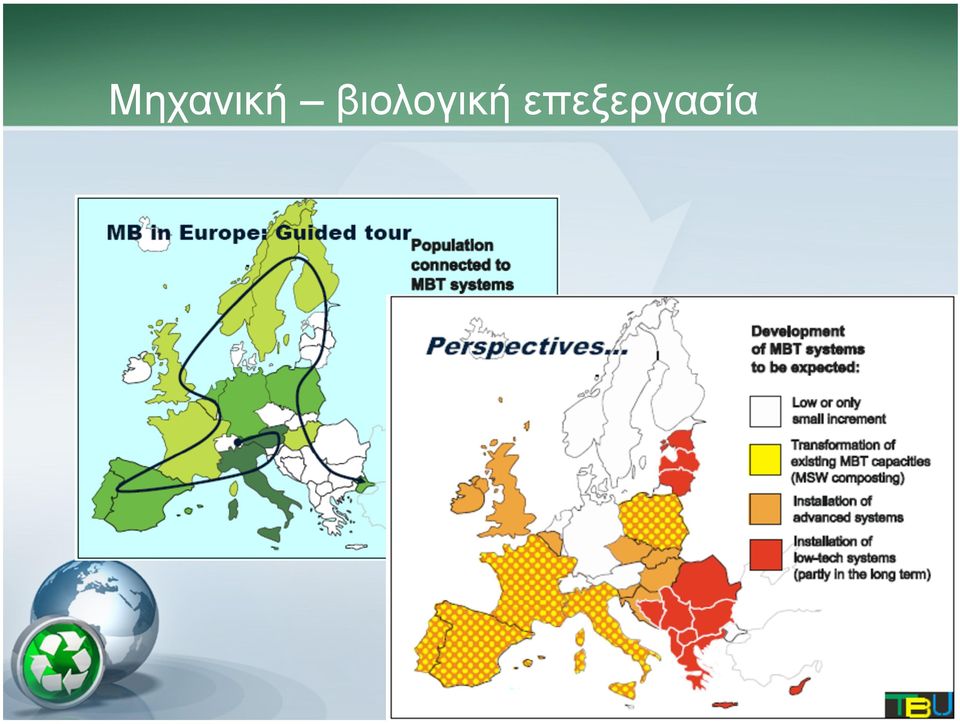 Μηχανική – βιολογική επεξεργασία

MB in Europe: Guided tour

Population connected to MBT systems

Perspectives...

Development of MBT systems to be expected:

Low or only small increment

Transformation of existing MBT capacities (MSW composting)

Installation of advanced systems

Installation of low-tech systems (partly in the long term)

TBU